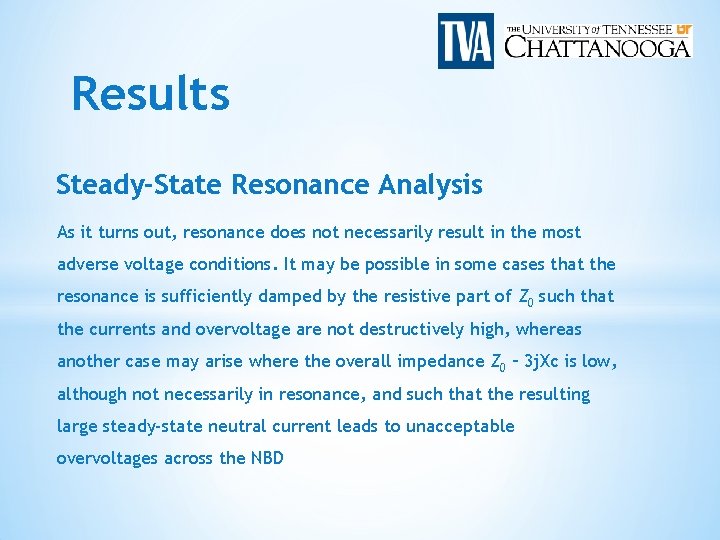 TVA

THE UNIVERSITY of TENNESSEE UT
CHATTANOOGA

Results

Steady-State Resonance Analysis

As it turns out, resonance does not necessarily result in the most adverse voltage conditions. It may be possible in some cases that the resonance is sufficiently damped by the resistive part of $Z_0$ such that the currents and overvoltage are not destructively high, whereas another case may arise where the overall impedance $Z_0$ – 3jXc is low, although not necessarily in resonance, and such that the resulting large steady-state neutral current leads to unacceptable overvoltages across the NBD